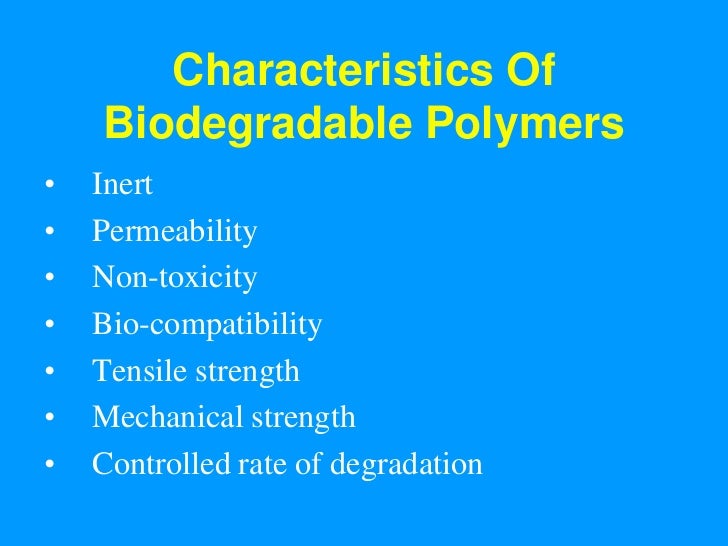 Characteristics Of Biodegradable Polymers

• Inert
• Permeability
• Non-toxicity
• Bio-compatibility
• Tensile strength
• Mechanical strength
• Controlled rate of degradation